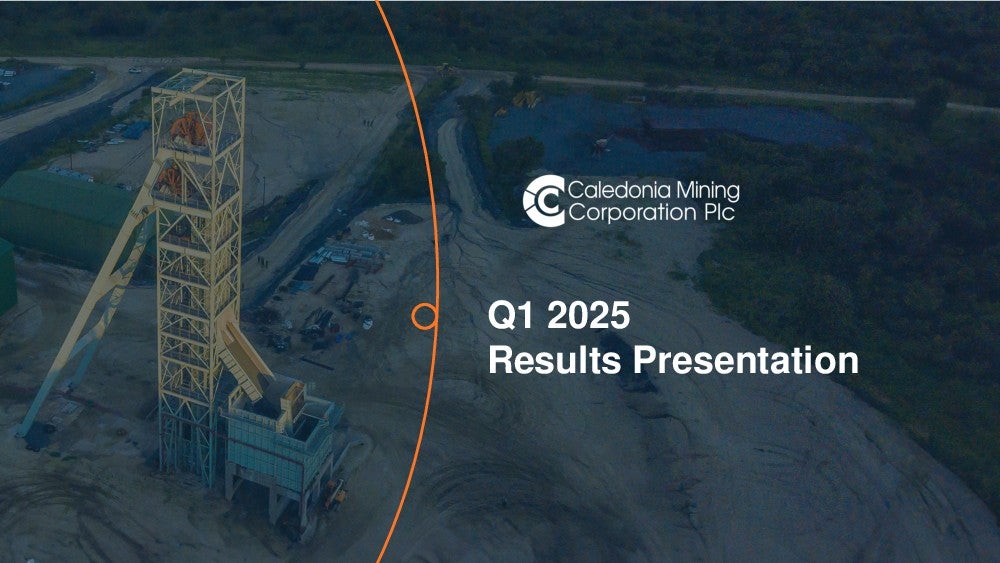 Caledonia Mining Corporation Plc

Q1 2025
Results Presentation